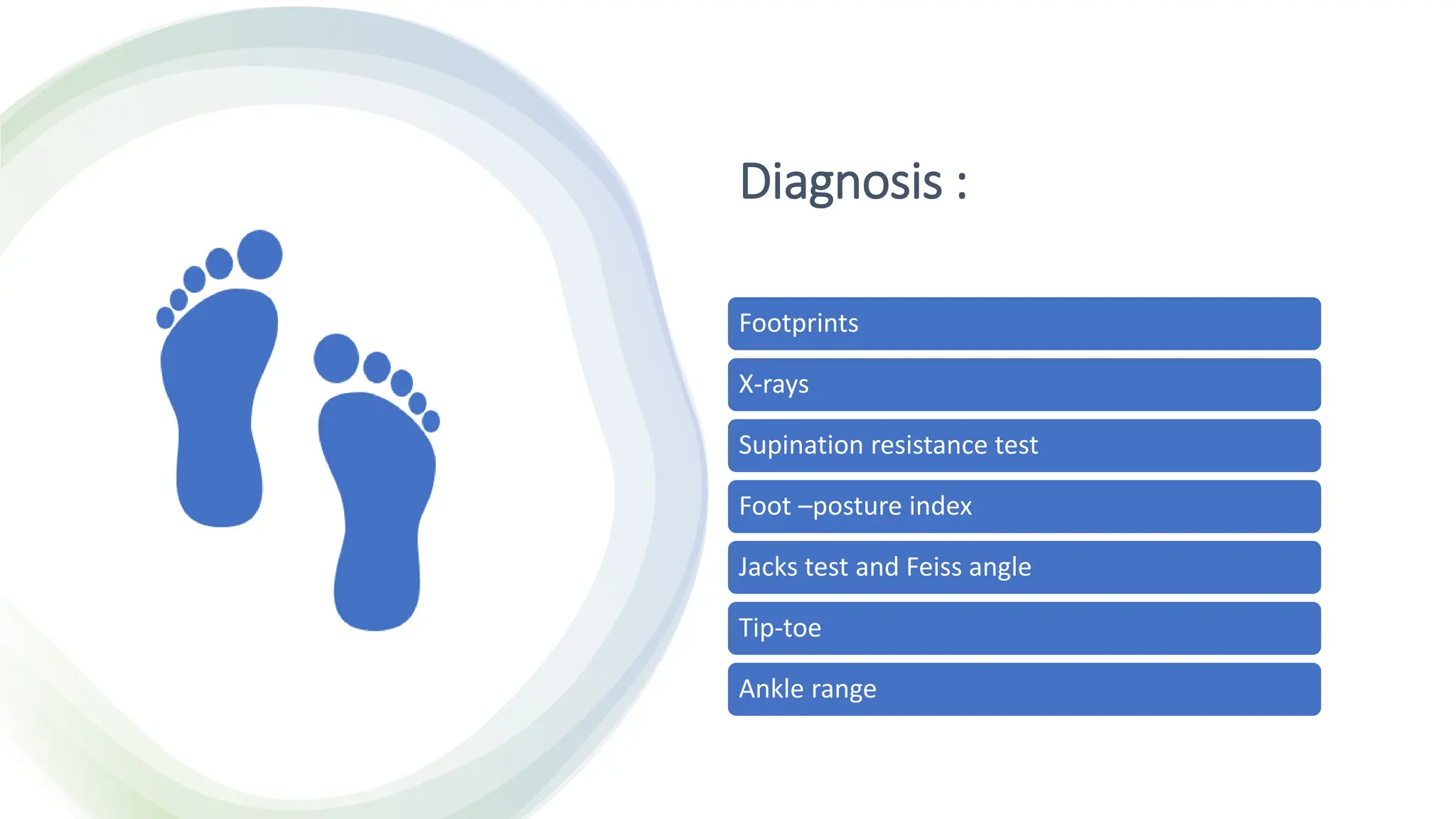 Diagnosis :

Footprints

X-rays

Supination resistance test

Foot –posture index

Jacks test and Feiss angle

Tip-toe

Ankle range